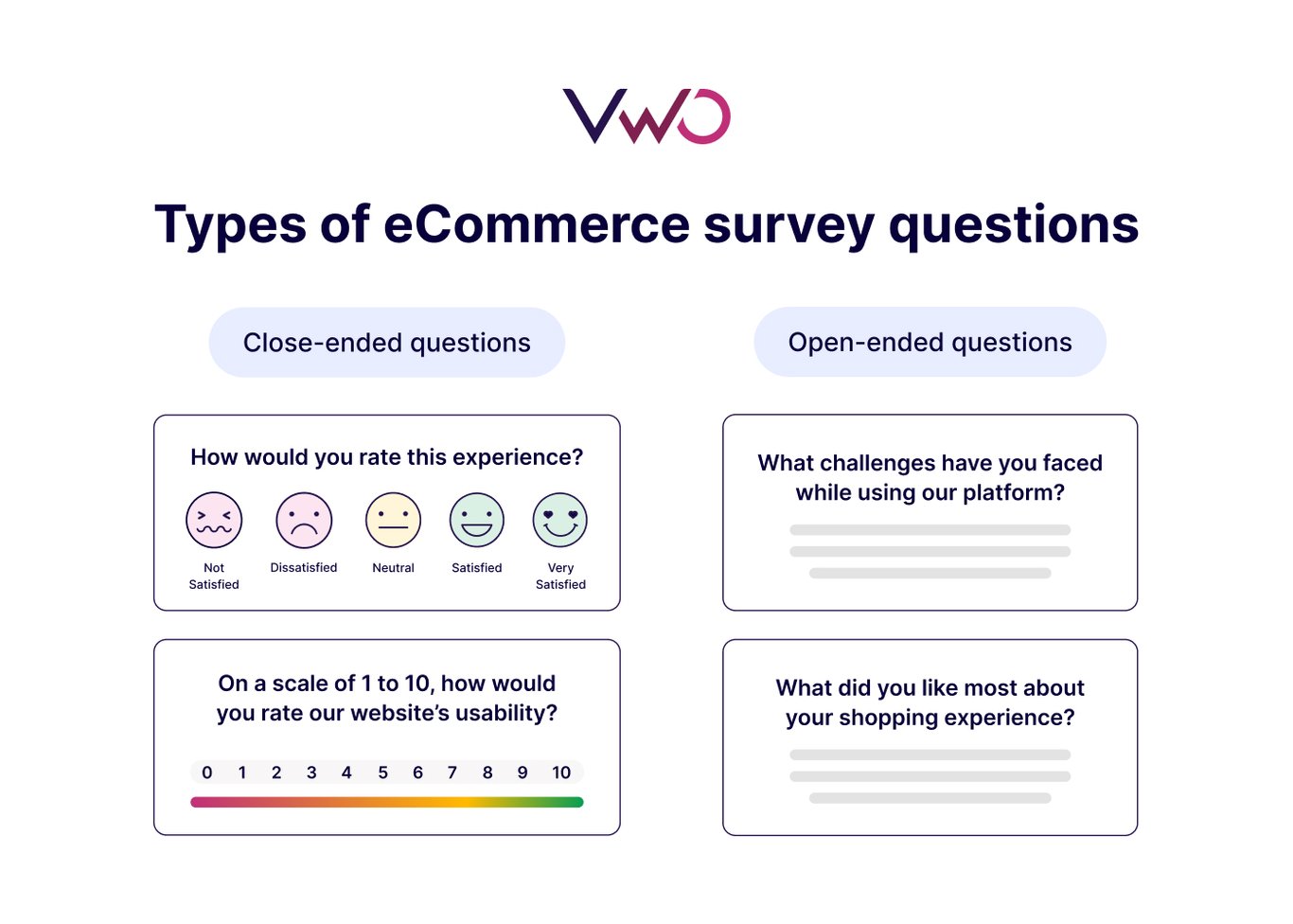 VWO

Types of eCommerce survey questions

Close-ended questions

How would you rate this experience?

Not Satisfied

Dissatisfied

Neutral

Satisfied

Very Satisfied

On a scale of 1 to 10, how would you rate our website's usability?

0 1 2 3 4 5 6 7 8 9 10

Open-ended questions

What challenges have you faced while using our platform?

What did you like most about your shopping experience?